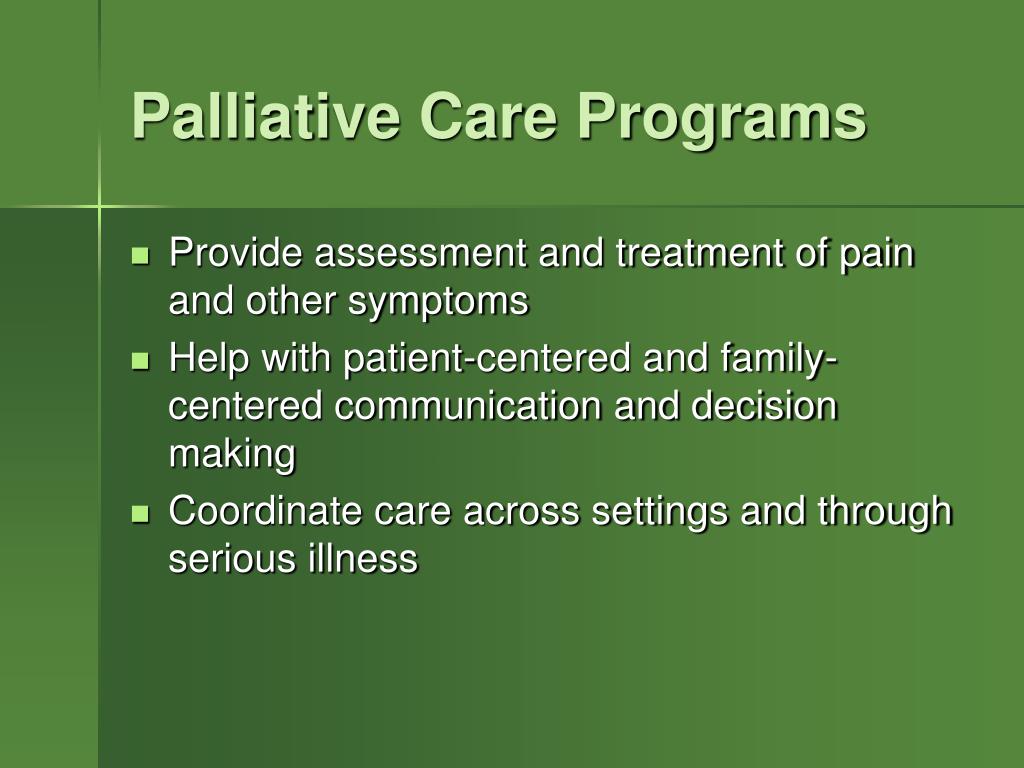 Palliative Care Programs

- Provide assessment and treatment of pain and other symptoms
- Help with patient-centered and family-centered communication and decision making
- Coordinate care across settings and through serious illness